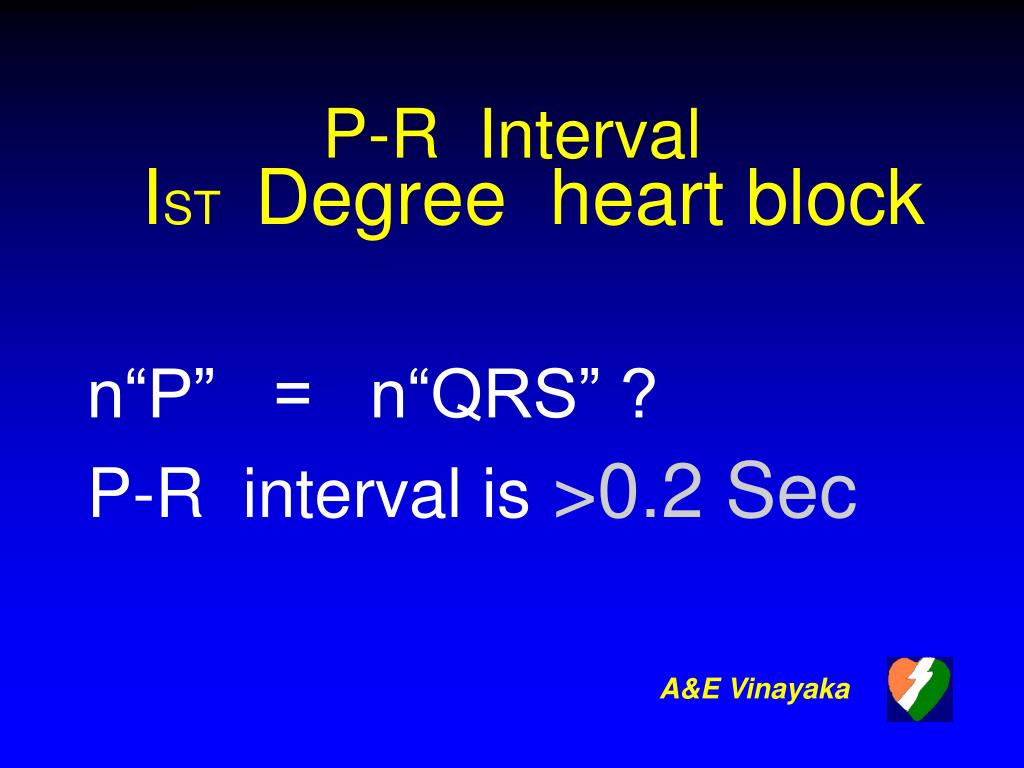 P-R Interval
IST Degree heart block

n“P” = n“QRS” ?

P-R interval is >0.2 Sec

A&E Vinayaka